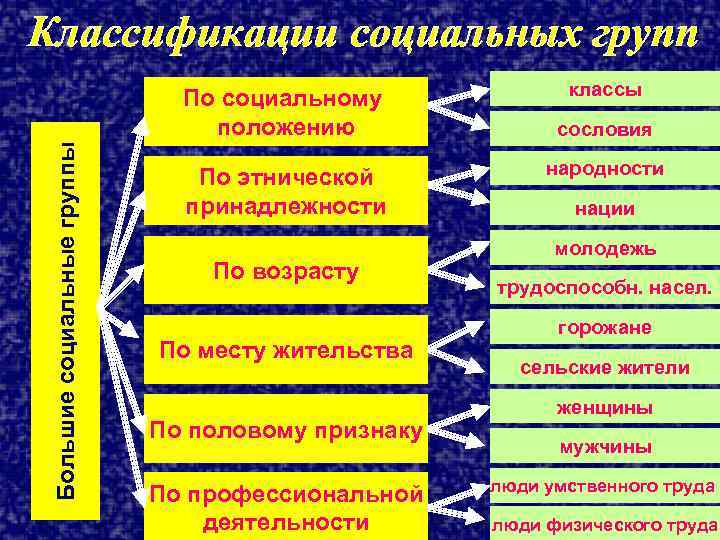 Классификации социальных групп

Большие социальные группы

По социальному положению

классы

сословия

По этнической принадлежности

народности

нации

По возрасту

молодежь

трудоспособн. насел.

По месту жительства

горожане

сельские жители

По половому признаку

женщины

мужчины

По профессиональной деятельности

люди умственного труда

люди физического труда